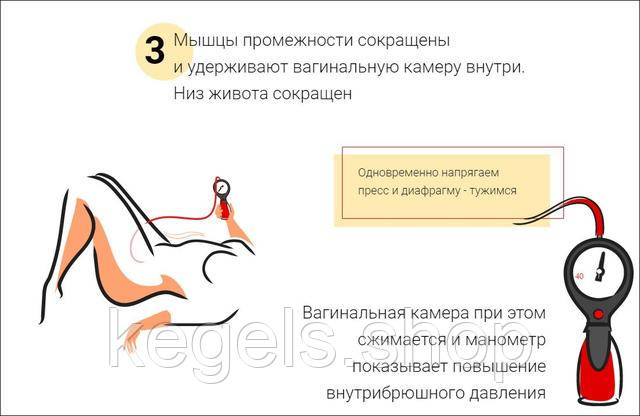 3 Мышцы промежности сокращены и удерживают вагинальную камеру внутри. Низ живота сокращен

Одновременно напрягаем пресс и диафрагму - тужимся

40

Вагинальная камера при этом сжимается и манометр показывает повышение внутрибрюшного давления

kegels.shop